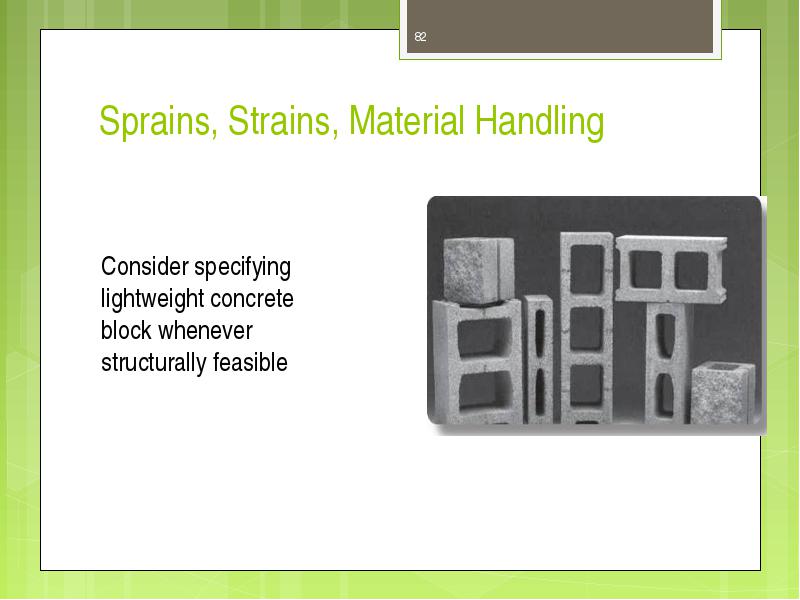 82

Sprains, Strains, Material Handling

Consider specifying lightweight concrete block whenever structurally feasible